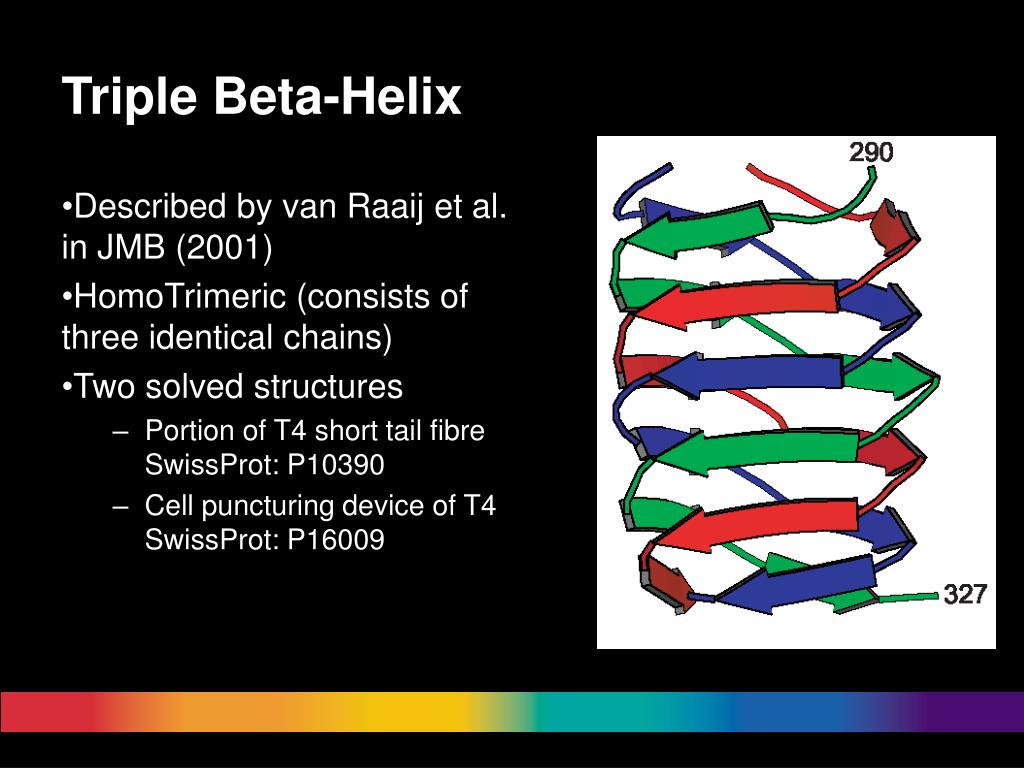 Triple Beta-Helix

•Described by van Raaij et al. in JMB (2001)

•HomoTrimeric (consists of three identical chains)

•Two solved structures

– Portion of T4 short tail fibre SwissProt: P10390

– Cell puncturing device of T4 SwissProt: P16009

290

327